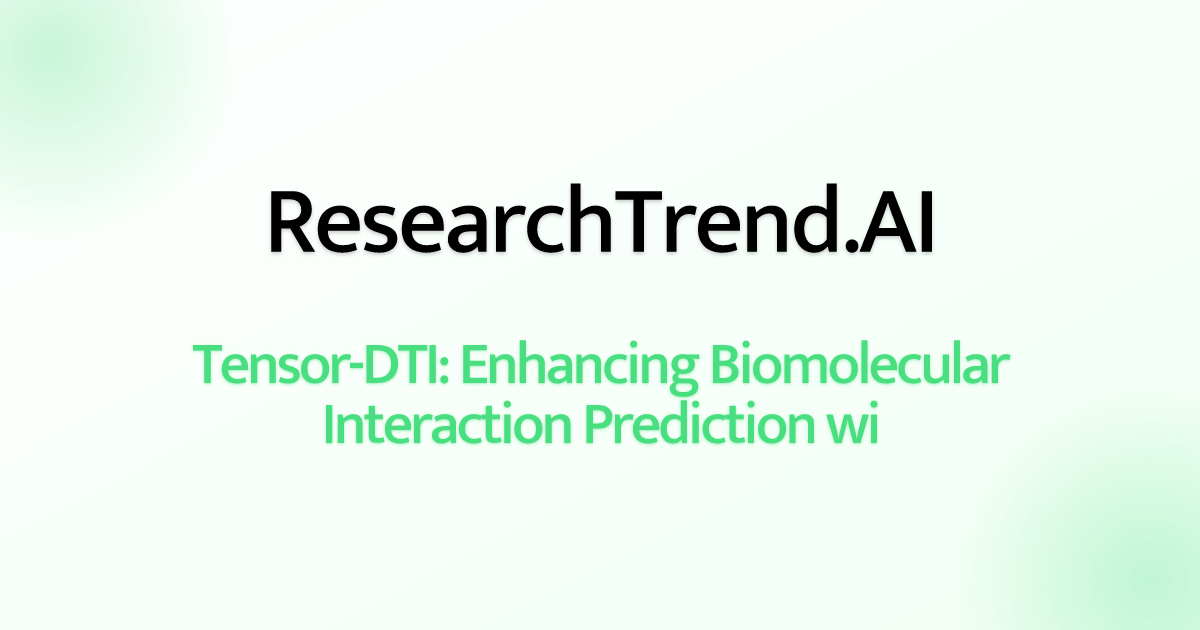 ResearchTrend.AI

Tensor-DTI: Enhancing Biomolecular Interaction Prediction wi